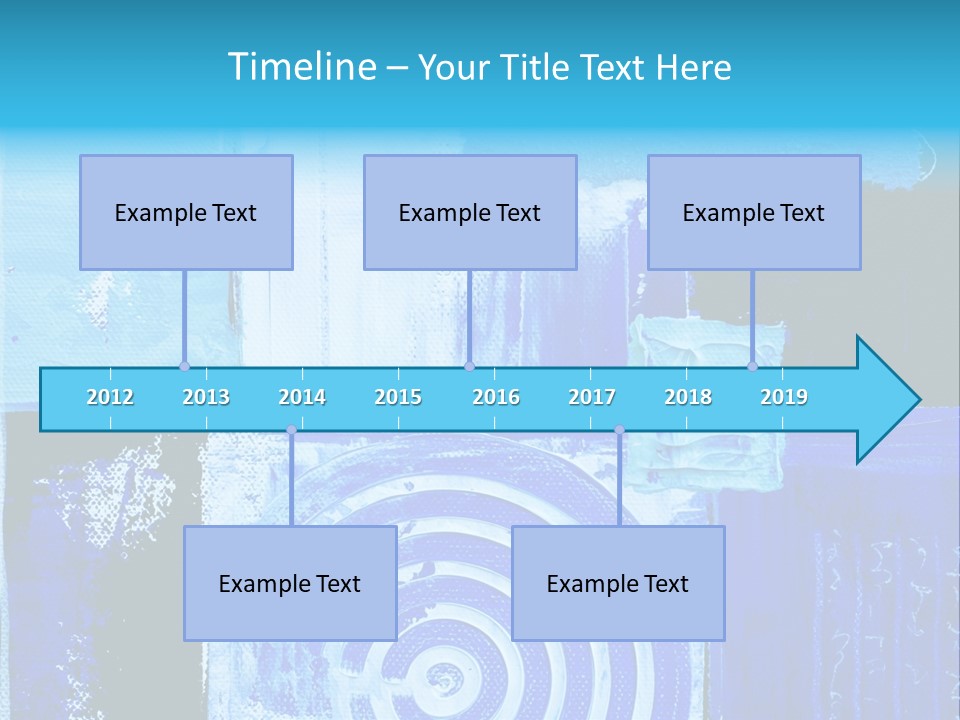 Timeline – Your Title Text Here

Example Text

Example Text

Example Text

2012 2013 2014 2015 2016 2017 2018 2019

Example Text

Example Text